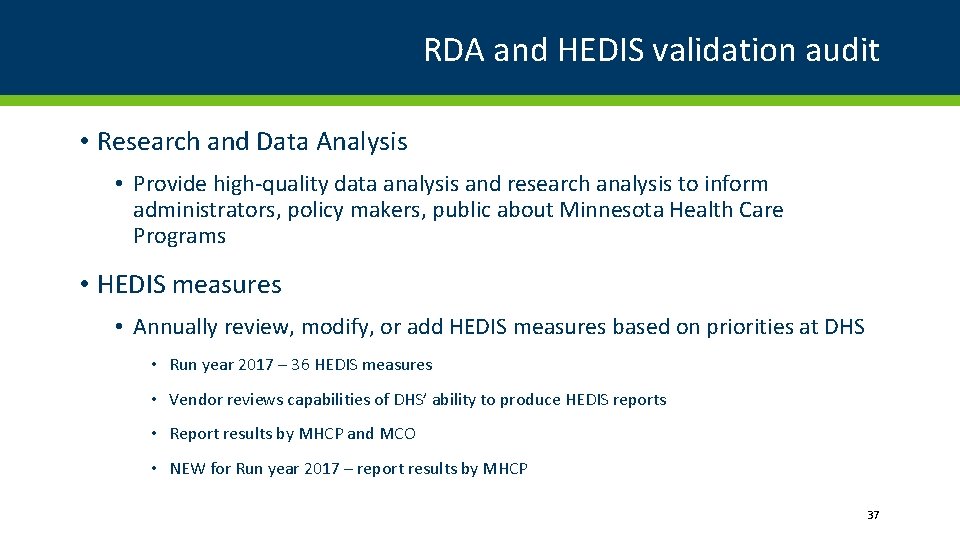 RDA and HEDIS validation audit

• Research and Data Analysis

• Provide high-quality data analysis and research analysis to inform administrators, policy makers, public about Minnesota Health Care Programs

• HEDIS measures

• Annually review, modify, or add HEDIS measures based on priorities at DHS

• Run year 2017 – 36 HEDIS measures

• Vendor reviews capabilities of DHS' ability to produce HEDIS reports

• Report results by MHCP and MCO

• NEW for Run year 2017 – report results by MHCP

37